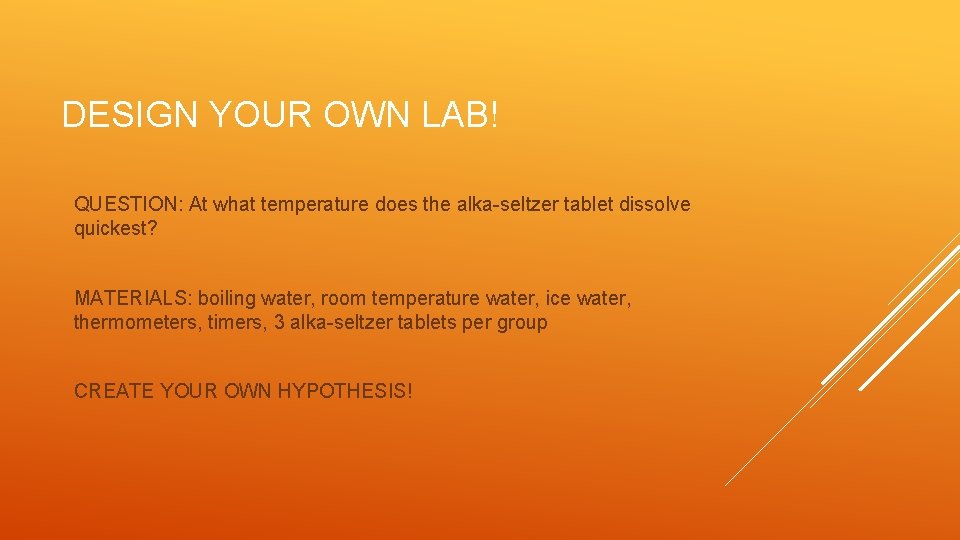 DESIGN YOUR OWN LAB!

QUESTION: At what temperature does the alka-seltzer tablet dissolve quickest?

MATERIALS: boiling water, room temperature water, ice water, thermometers, timers, 3 alka-seltzer tablets per group

CREATE YOUR OWN HYPOTHESIS!